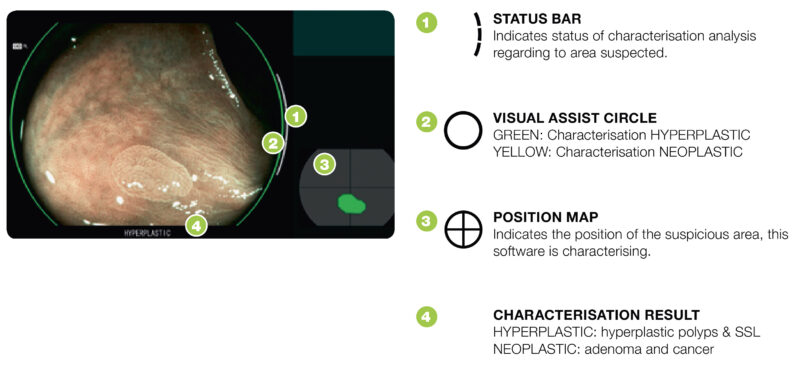 1 2 3 4

HYPERPLASTIC

1 STATUS BAR
Indicates status of characterisation analysis regarding to area suspected.

2 VISUAL ASSIST CIRCLE
GREEN: Characterisation HYPERPLASTIC
YELLOW: Characterisation NEOPLASTIC

3 POSITION MAP
Indicates the position of the suspicious area, this software is characterising.

4 CHARACTERISATION RESULT
HYPERPLASTIC: hyperplastic polyps & SSL
NEOPLASTIC: adenoma and cancer